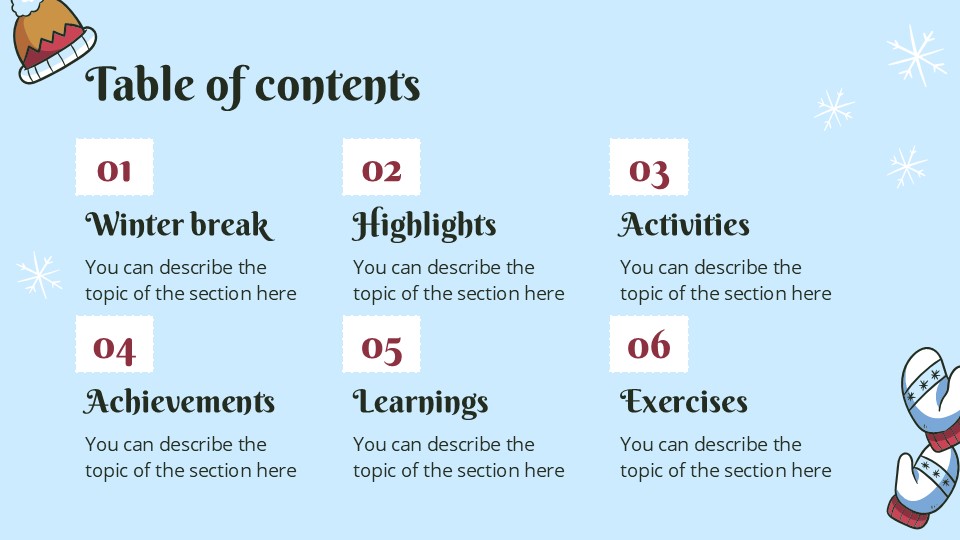 Table of contents

01

Winter break

You can describe the topic of the section here

02

Highlights

You can describe the topic of the section here

03

Activities

You can describe the topic of the section here

04

Achievements

You can describe the topic of the section here

05

Learnings

You can describe the topic of the section here

06

Exercises

You can describe the topic of the section here